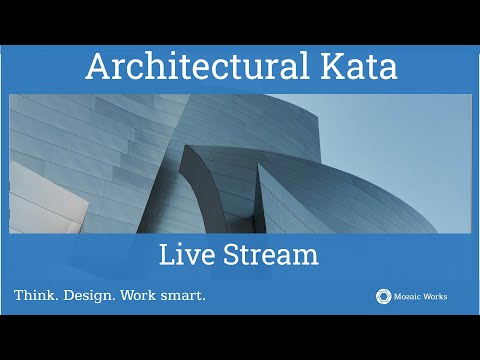 Architectural Kata

Live Stream

Think. Design. Work smart.

Mozaic Works